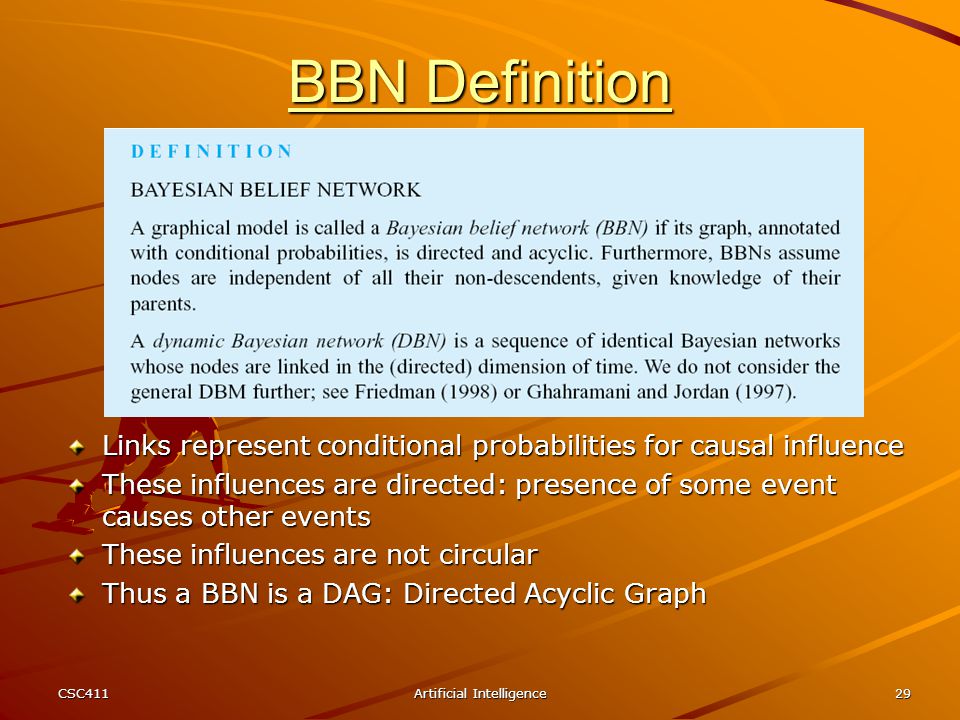 BBN Definition

DEFINITION

BAYESIAN BELIEF NETWORK

A graphical model is called a Bayesian belief network (BBN) if its graph, annotated with conditional probabilities, is directed and acyclic. Furthermore, BBNs assume nodes are independent of all their non-descendents, given knowledge of their parents.

A dynamic Bayesian network (DBN) is a sequence of identical Bayesian networks whose nodes are linked in the (directed) dimension of time. We do not consider the general DBM further; see Friedman (1998) or Ghahramani and Jordan (1997).

Links represent conditional probabilities for causal influence

These influences are directed: presence of some event causes other events

These influences are not circular

Thus a BBN is a DAG: Directed Acyclic Graph

CSC411

Artificial Intelligence

29